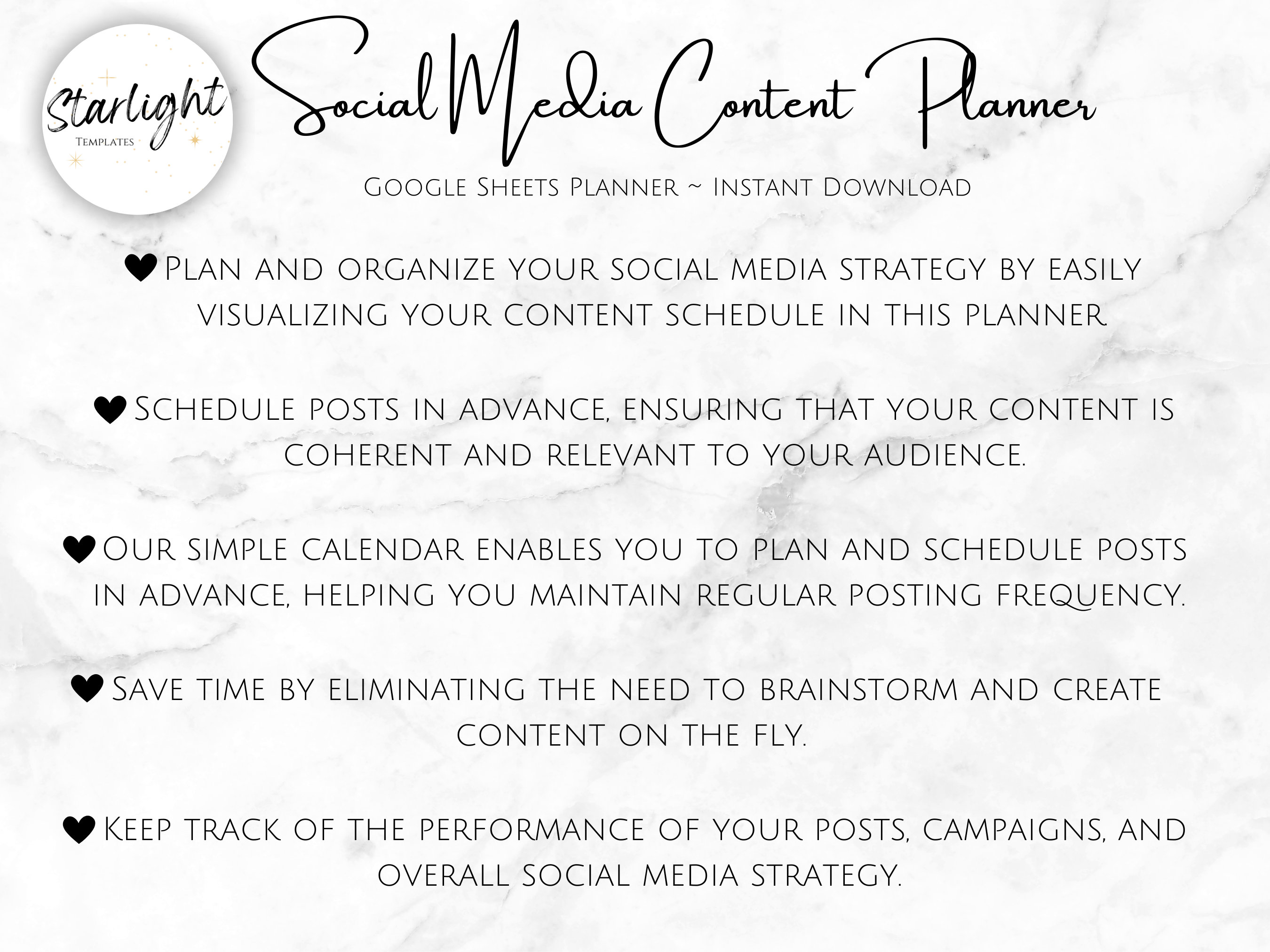 Starlight
Templates

Social Media Content Planner

Google Sheets Planner ~ Instant Download

♥ Plan and organize your social media strategy by easily visualizing your content schedule in this planner.

♥ Schedule posts in advance, ensuring that your content is coherent and relevant to your audience.

♥ Our simple calendar enables you to plan and schedule posts in advance, helping you maintain regular posting frequency.

♥ Save time by eliminating the need to brainstorm and create content on the fly.

♥ Keep track of the performance of your posts, campaigns, and overall social media strategy.